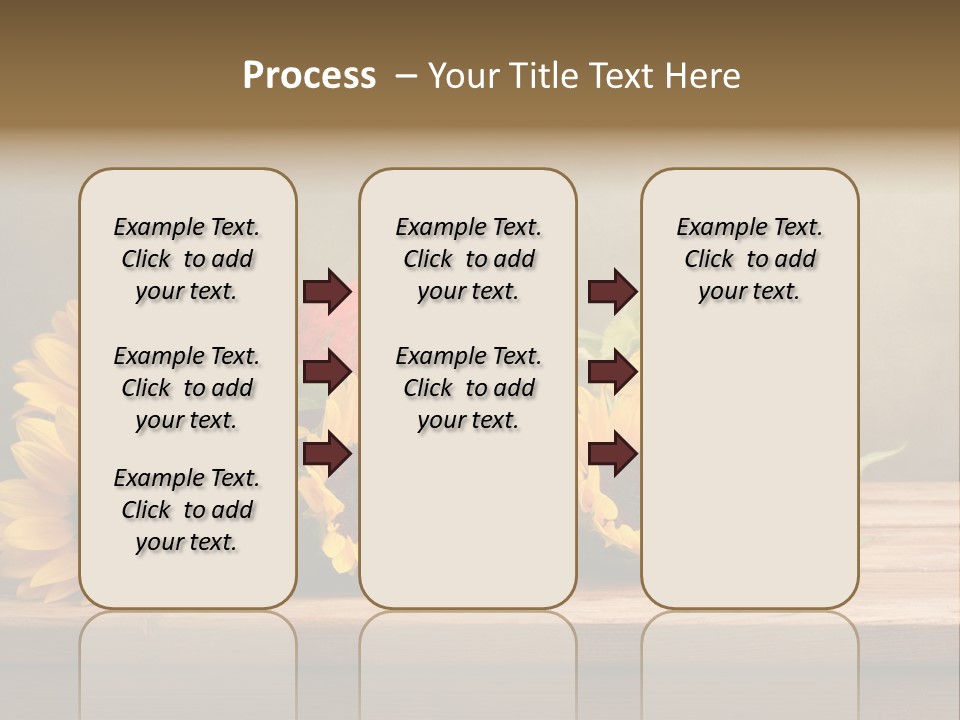 Process – Your Title Text Here

Example Text. Click to add your text.

Example Text. Click to add your text.

Example Text. Click to add your text.

Example Text. Click to add your text.

Example Text. Click to add your text.

Example Text. Click to add your text.